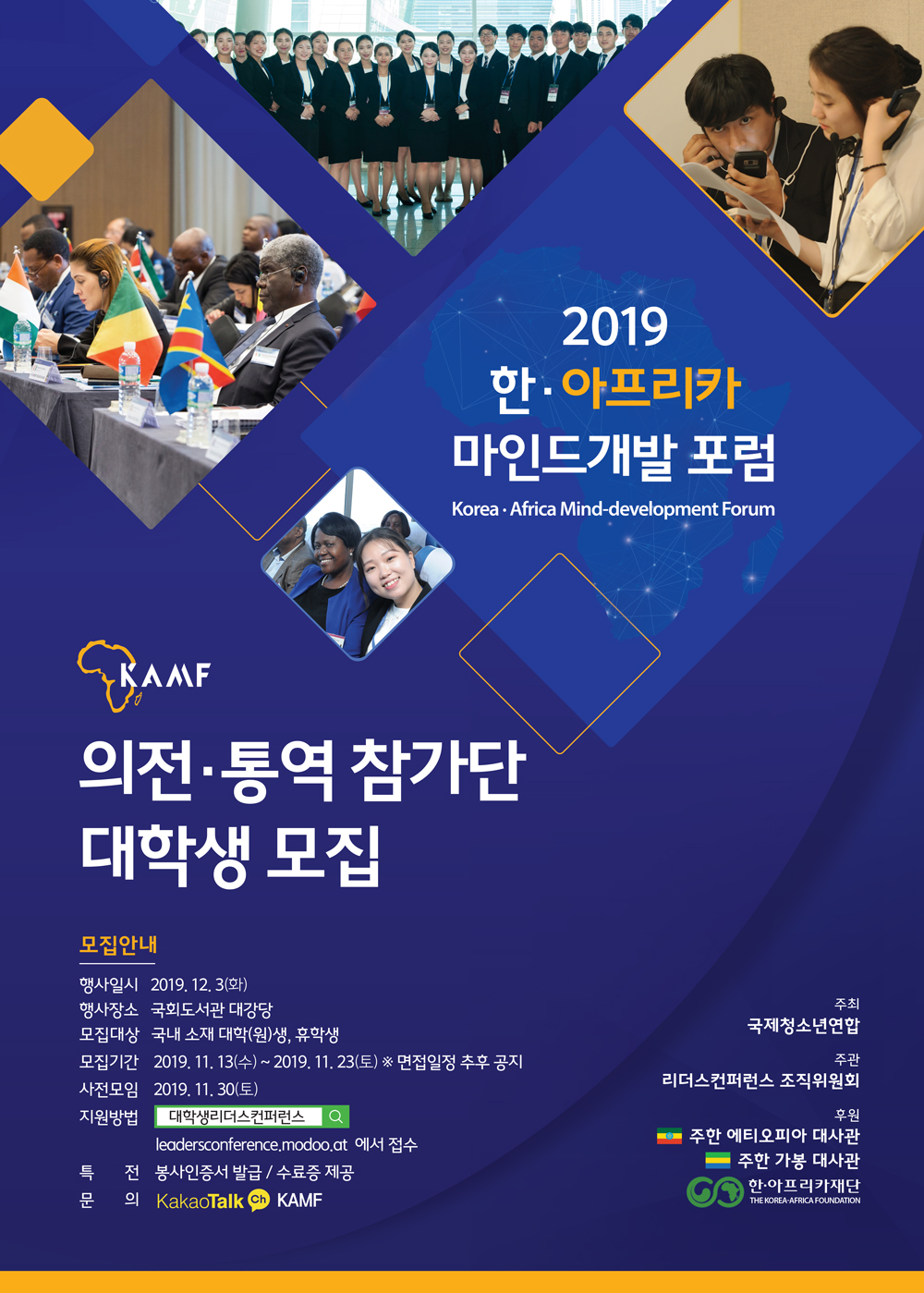 2019
한·아프리카
마인드개발 포럼
Korea · Africa Mind-development Forum

KAMF

의전·통역 참가단
대학생 모집

모집안내

행사일시 2019. 12. 3(화)
행사장소 국회도서관 대강당
모집대상 국내 소재 대학(원)생, 휴학생
모집기간 2019. 11. 13(수) ~ 2019. 11. 23(토) ※ 면접일정 추후 공지
사전모임 2019. 11. 30(토)
지원방법 대학생리더스컨퍼런스
leadersconference.modoo.at 에서 접수
특 전 봉사인증서 발급 / 수료증 제공
문 의 KakaoTalk Ch KAMF

주최
국제청소년연합
주관
리더스컨퍼런스 조직위원회
후원
주한 에티오피아 대사관
주한 가봉 대사관
한·아프리카재단
THE KOREA-AFRICA FOUNDATION